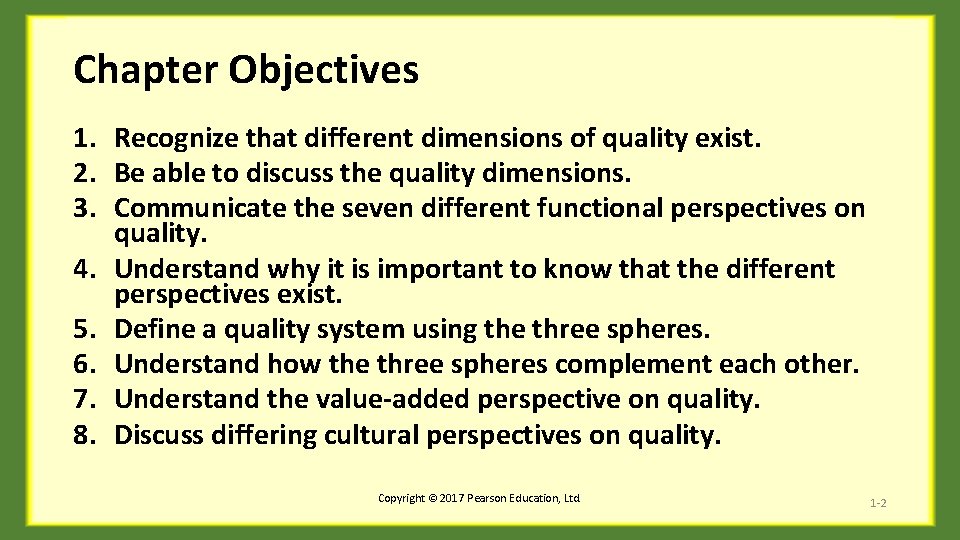 Chapter Objectives

1. Recognize that different dimensions of quality exist.
2. Be able to discuss the quality dimensions.
3. Communicate the seven different functional perspectives on quality.
4. Understand why it is important to know that the different perspectives exist.
5. Define a quality system using the three spheres.
6. Understand how the three spheres complement each other.
7. Understand the value-added perspective on quality.
8. Discuss differing cultural perspectives on quality.

Copyright © 2017 Pearson Education, Ltd

1-2